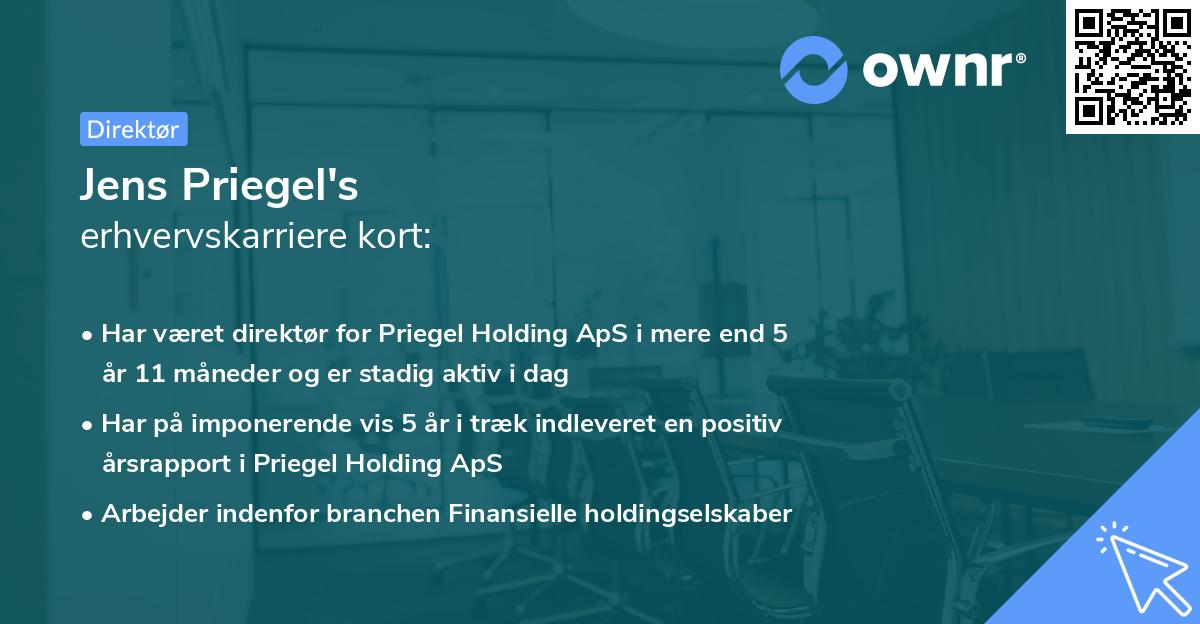 ownr®

Direktør

Jens Priegel's
erhvervskarriere kort:

• Har været direktør for Priegel Holding ApS i mere end 5 år 11 måneder og er stadig aktiv i dag

• Har på imponerende vis 5 år i træk indleveret en positiv årsrapport i Priegel Holding ApS

• Arbejder indenfor branchen Finansielle holdingselskaber